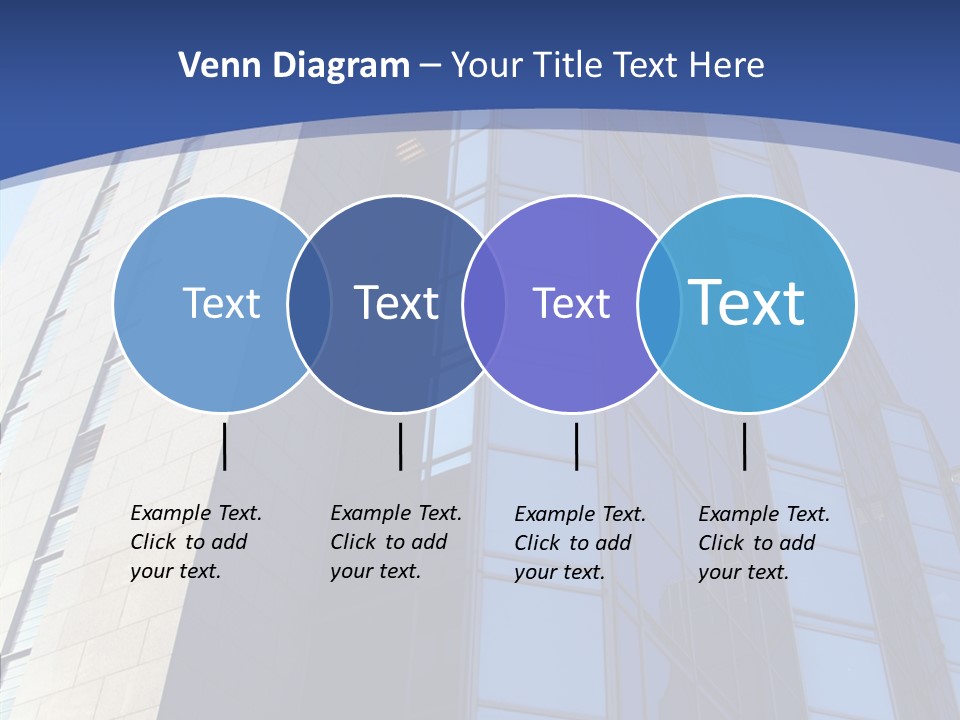 Venn Diagram – Your Title Text Here

Text

Text

Text

Text

Example Text. Click to add your text.

Example Text. Click to add your text.

Example Text. Click to add your text.

Example Text. Click to add your text.